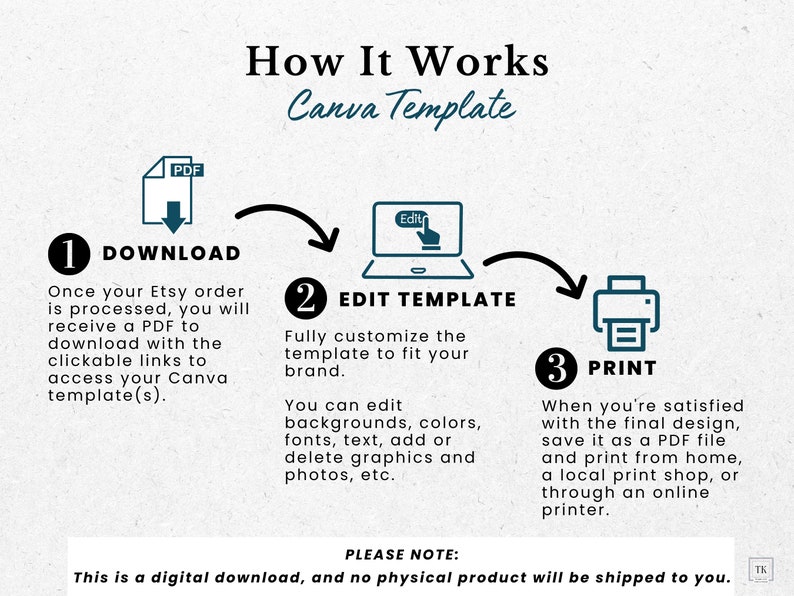 How It Works
Canva Template

PDF

1 DOWNLOAD

Once your Etsy order is processed, you will receive a PDF to download with the clickable links to access your Canva template(s).

Edit

2 EDIT TEMPLATE

Fully customize the template to fit your brand.

You can edit backgrounds, colors, fonts, text, add or delete graphics and photos, etc.

3 PRINT

When you're satisfied with the final design, save it as a PDF file and print from home, a local print shop, or through an online printer.

PLEASE NOTE:
This is a digital download, and no physical product will be shipped to you.

TK